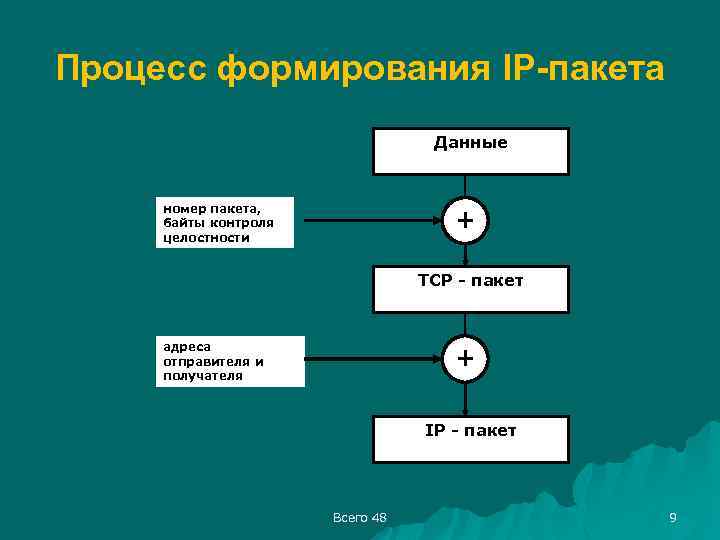 Процесс формирования IP-пакета

Данные

номер пакета, байты контроля целостности

+

TCP - пакет

адреса отправителя и получателя

+

IP - пакет

Всего 48

9